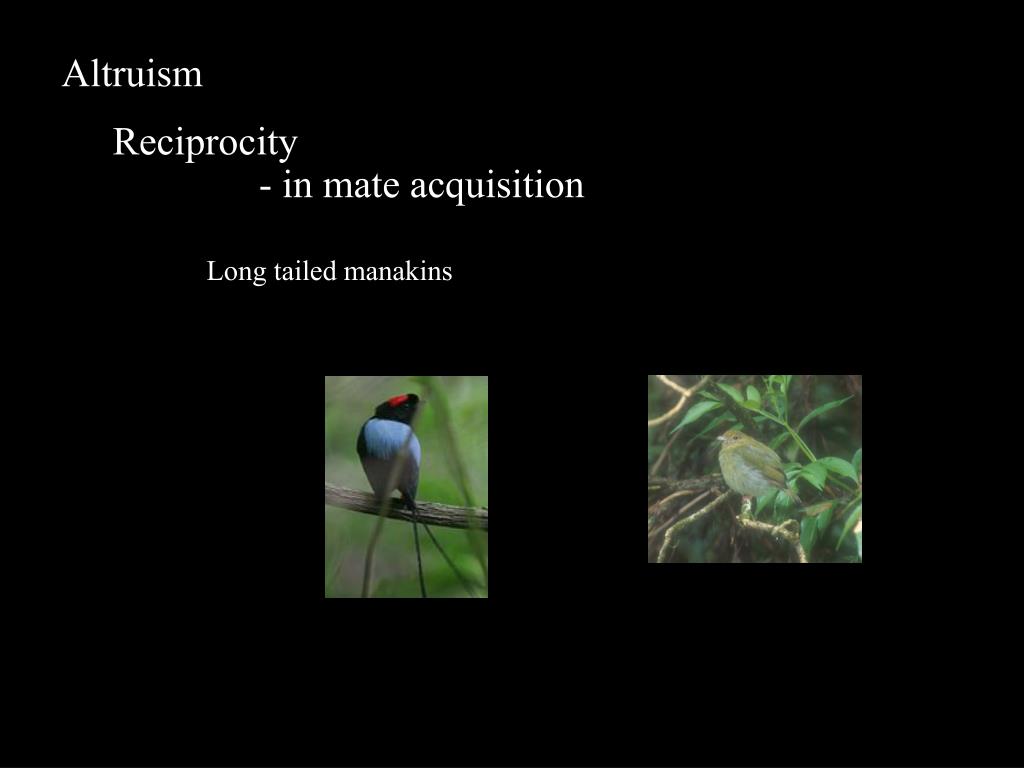 Altruism

Reciprocity

- in mate acquisition

Long tailed manakins